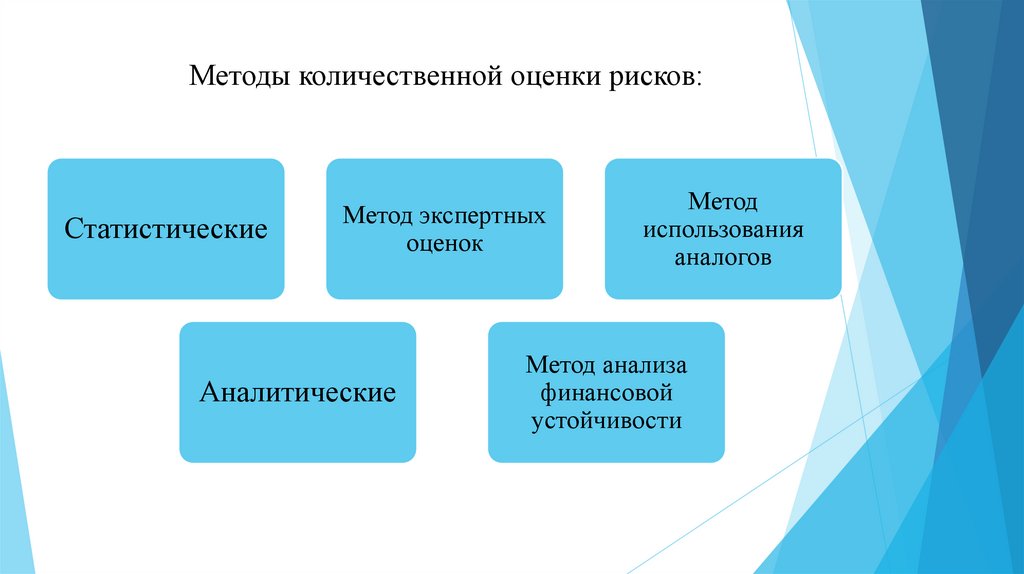 Методы количественной оценки рисков:

Статистические

Метод экспертных оценок

Метод использования аналогов

Аналитические

Метод анализа финансовой устойчивости